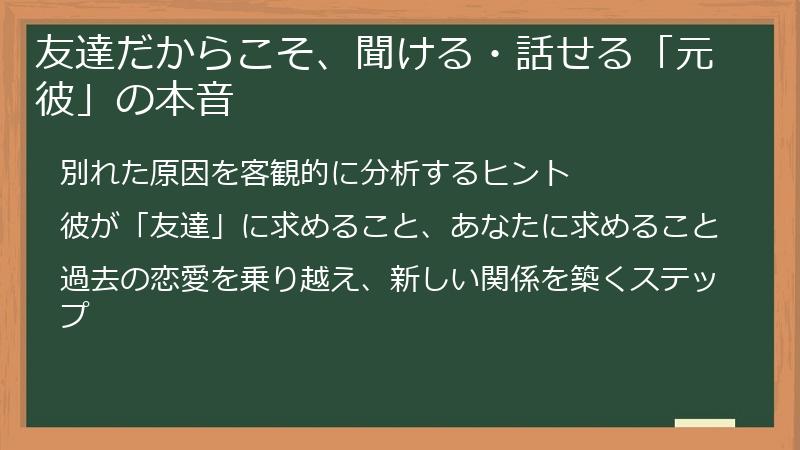 友達だからこそ、聞ける・話せる「元彼」の本音

別れた原因を客観的に分析するヒント

彼が「友達」に求めること、あなたに求めること

過去の恋愛を乗り越え、新しい関係を築くステップ